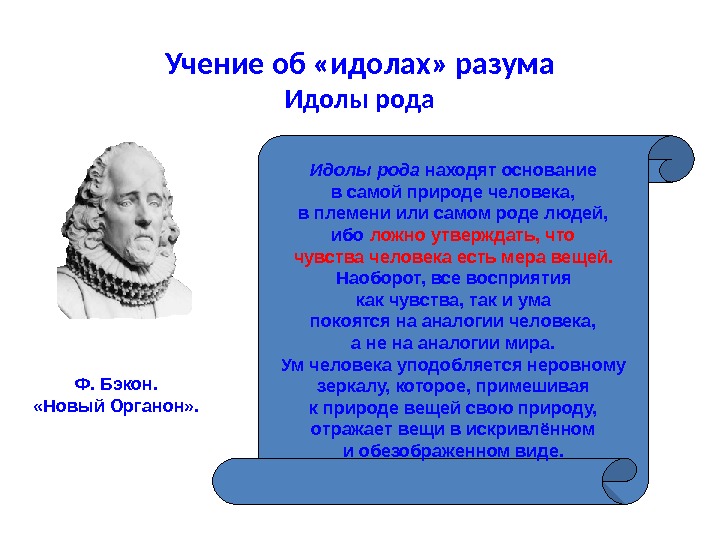 Учение об «идолах» разума
Идолы рода

Идолы рода находят основание в самой природе человека, в племени или самом роде людей, ибо ложно утверждать, что чувства человека есть мера вещей. Наоборот, все восприятия как чувства, так и ума покоятся на аналогии человека, а не на аналогии мира. Ум человека уподобляется неровному зеркалу, которое, примешивая к природе вещей свою природу, отражает вещи в искривлённом и обезображенном виде.

Ф. Бэкон.
«Новый Органон».